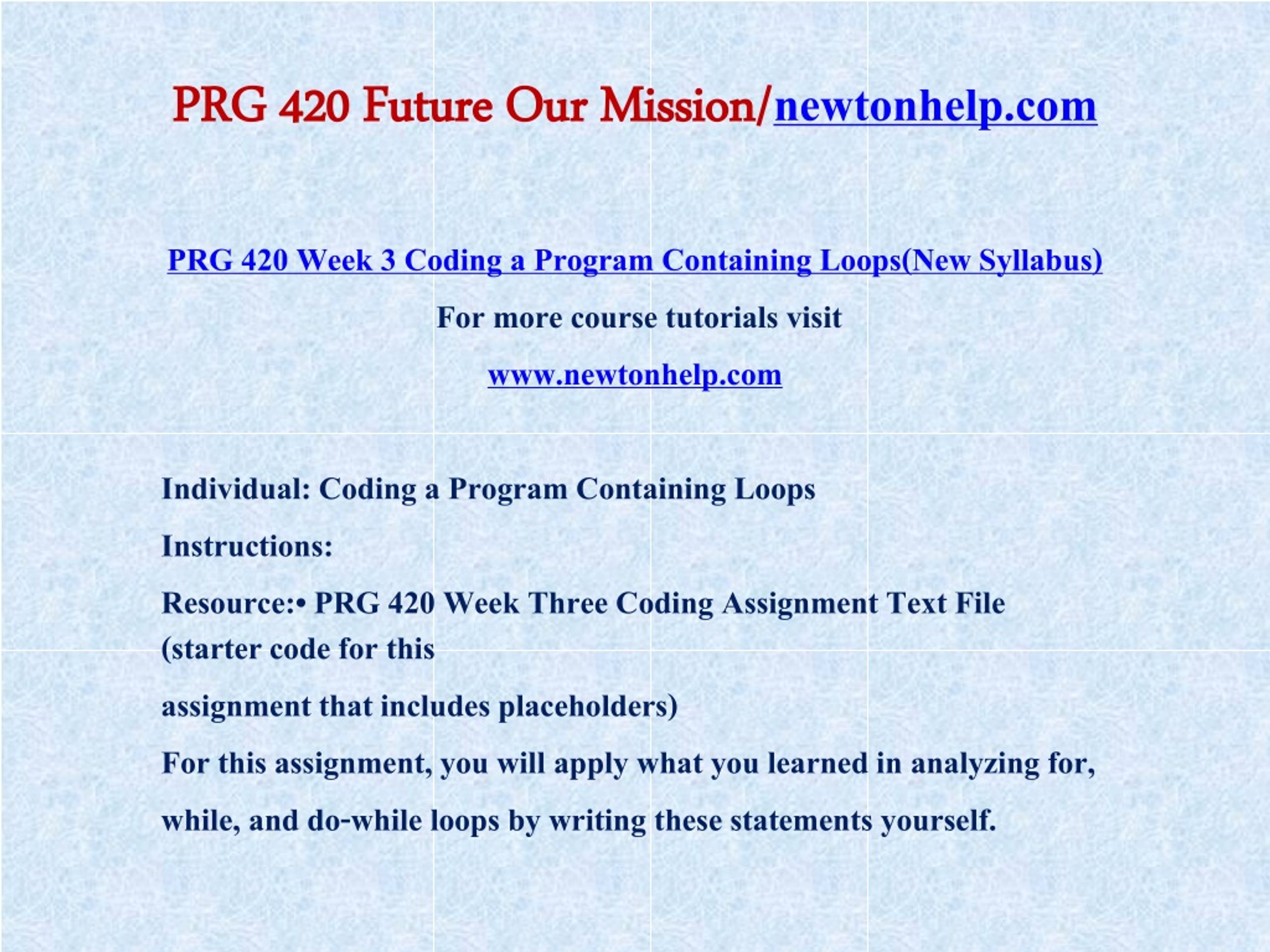 PRG 420 Future Our Mission/newtonhelp.com

PRG 420 Week 3 Coding a Program Containing Loops(New Syllabus)

For more course tutorials visit

www.newtonhelp.com

Individual: Coding a Program Containing Loops

Instructions:

Resource:• PRG 420 Week Three Coding Assignment Text File (starter code for this

assignment that includes placeholders)

For this assignment, you will apply what you learned in analyzing for, while, and do-while loops by writing these statements yourself.